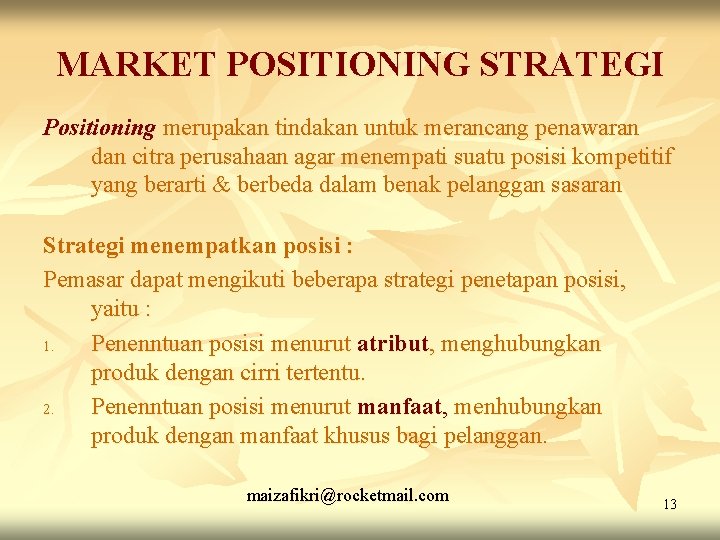 MARKET POSITIONING STRATEGI

Positioning merupakan tindakan untuk merancang penawaran dan citra perusahaan agar menempati suatu posisi kompetitif yang berarti & berbeda dalam benak pelanggan sasaran

Strategi menempatkan posisi :

Pemasar dapat mengikuti beberapa strategi penetapan posisi, yaitu :

1. Penenntuan posisi menurut atribut, menghubungkan produk dengan cirri tertentu.
2. Penenntuan posisi menurut manfaat, menhubungkan produk dengan manfaat khusus bagi pelanggan.

maizafikri@rocketmail.com

13